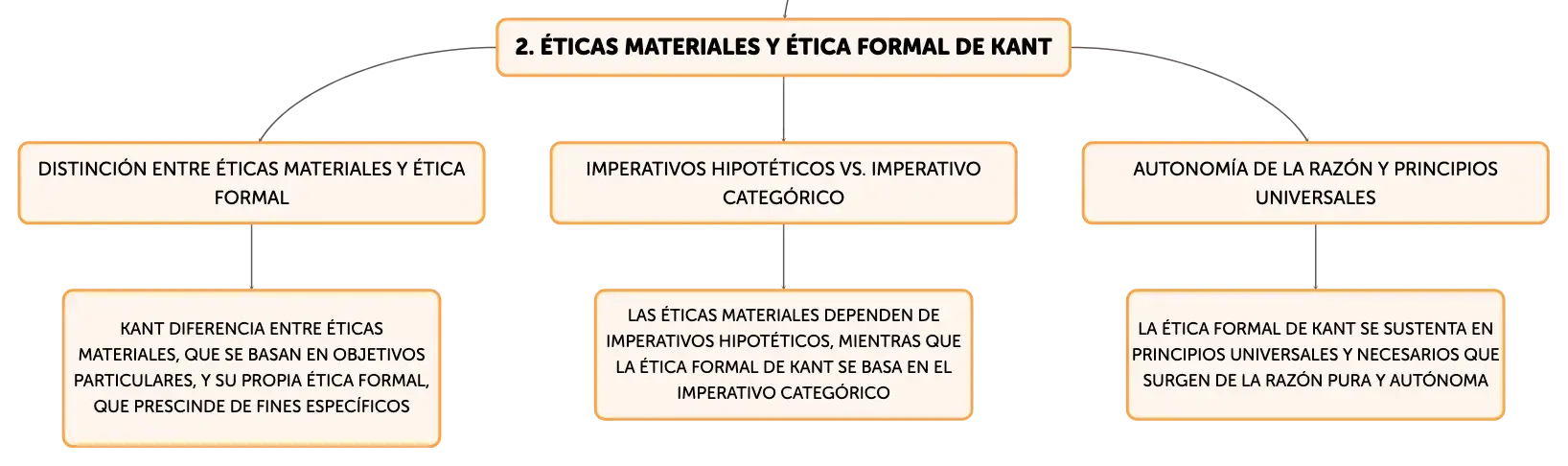 2. ÉTICAS MATERIALES Y ÉTICA FORMAL DE KANT

DISTINCIÓN ENTRE ÉTICAS MATERIALES Y ÉTICA FORMAL

KANT DIFERENCIA ENTRE ÉTICAS MATERIALES, QUE SE BASAN EN OBJETIVOS PARTICULARES, Y SU PROPIA ÉTICA FORMAL, QUE PRESCINDE DE FINES ESPECÍFICOS

IMPERATIVOS HIPOTÉTICOS VS. IMPERATIVO CATEGÓRICO

LAS ÉTICAS MATERIALES DEPENDEN DE IMPERATIVOS HIPOTÉTICOS, MIENTRAS QUE LA ÉTICA FORMAL DE KANT SE BASA EN EL IMPERATIVO CATEGÓRICO

AUTONOMÍA DE LA RAZÓN Y PRINCIPIOS UNIVERSALES

LA ÉTICA FORMAL DE KANT SE SUSTENTA EN PRINCIPIOS UNIVERSALES Y NECESARIOS QUE SURGEN DE LA RAZÓN PURA Y AUTÓNOMA